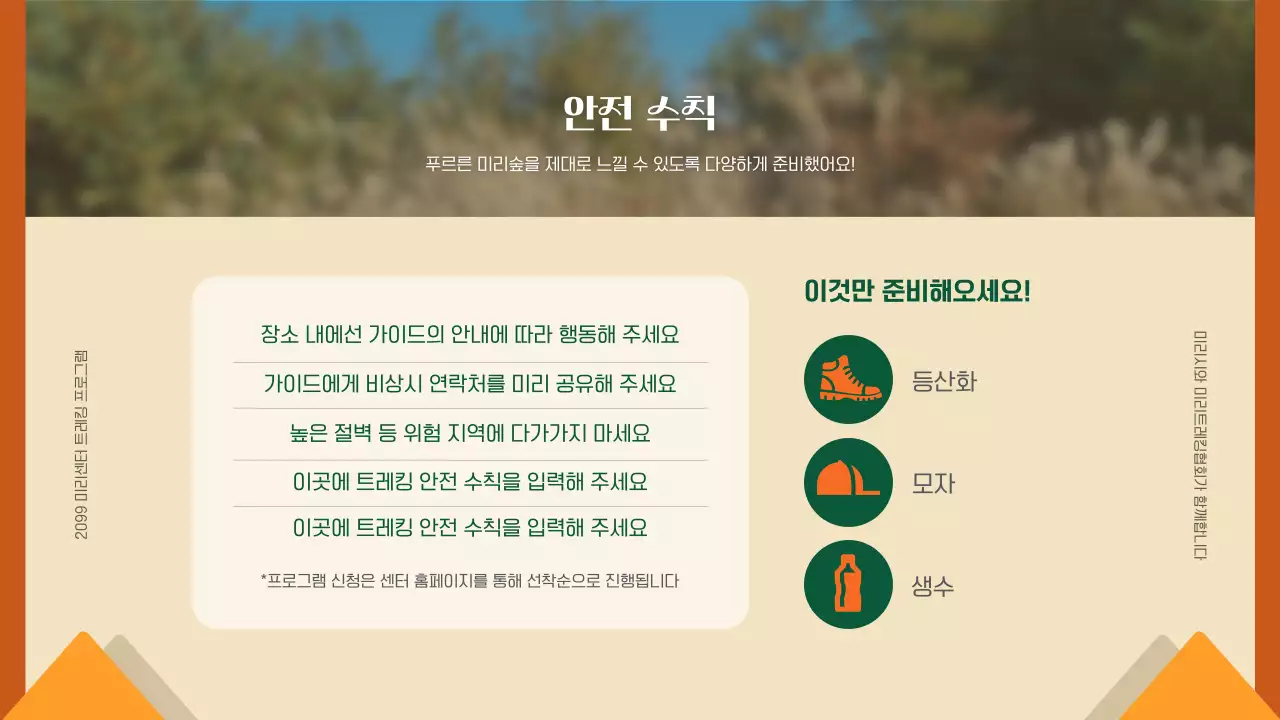 안전 수칙

푸르른 미리숲을 제대로 느낄 수 있도록 다양하게 준비했어요!

2099 미리센터 트레킹 프로그램

장소 내에선 가이드의 안내에 따라 행동해 주세요

가이드에게 비상시 연락처를 미리 공유해 주세요

높은 절벽 등 위험 지역에 다가가지 마세요

이곳에 트레킹 안전 수칙을 입력해 주세요

이곳에 트레킹 안전 수칙을 입력해 주세요

*프로그램 신청은 센터 홈페이지를 통해 선착순으로 진행됩니다

이것만 준비해오세요!

등산화

모자

생수

미리시와 미리트레킹협회가 함께합니다